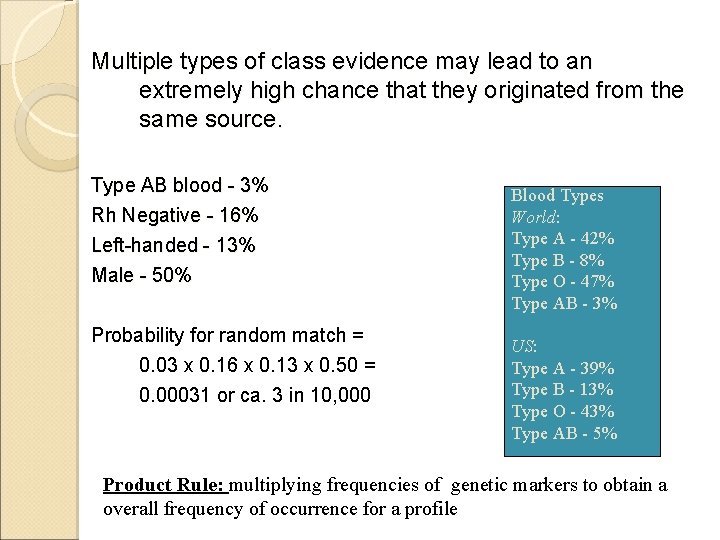 Multiple types of class evidence may lead to an extremely high chance that they originated from the same source.

Type AB blood - 3%
Rh Negative - 16%
Left-handed - 13%
Male - 50%

Probability for random match =
0.03 x 0.16 x 0.13 x 0.50 =
0.00031 or ca. 3 in 10,000

Blood Types
World:
Type A - 42%
Type B - 8%
Type O - 47%
Type AB - 3%

US:
Type A - 39%
Type B - 13%
Type O - 43%
Type AB - 5%

Product Rule: multiplying frequencies of genetic markers to obtain a overall frequency of occurrence for a profile